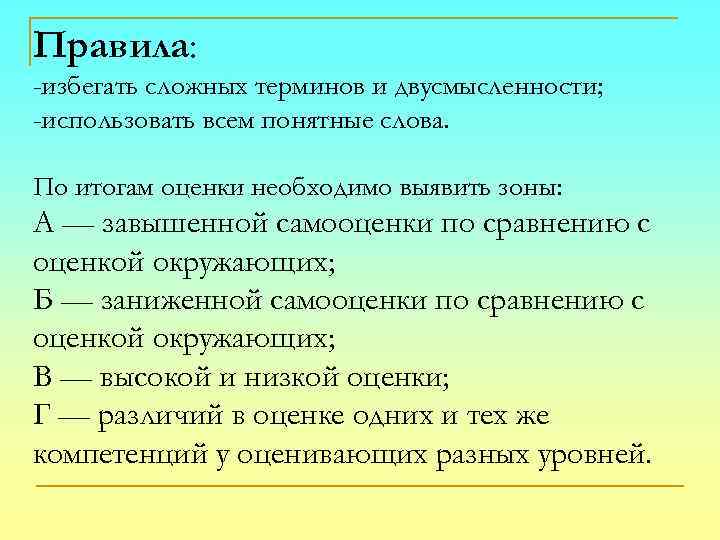 Правила:
-избегать сложных терминов и двусмысленности;
-использовать всем понятные слова.

По итогам оценки необходимо выявить зоны:
А — завышенной самооценки по сравнению с оценкой окружающих;
Б — заниженной самооценки по сравнению с оценкой окружающих;
В — высокой и низкой оценки;
Г — различий в оценке одних и тех же компетенций у оценивающих разных уровней.